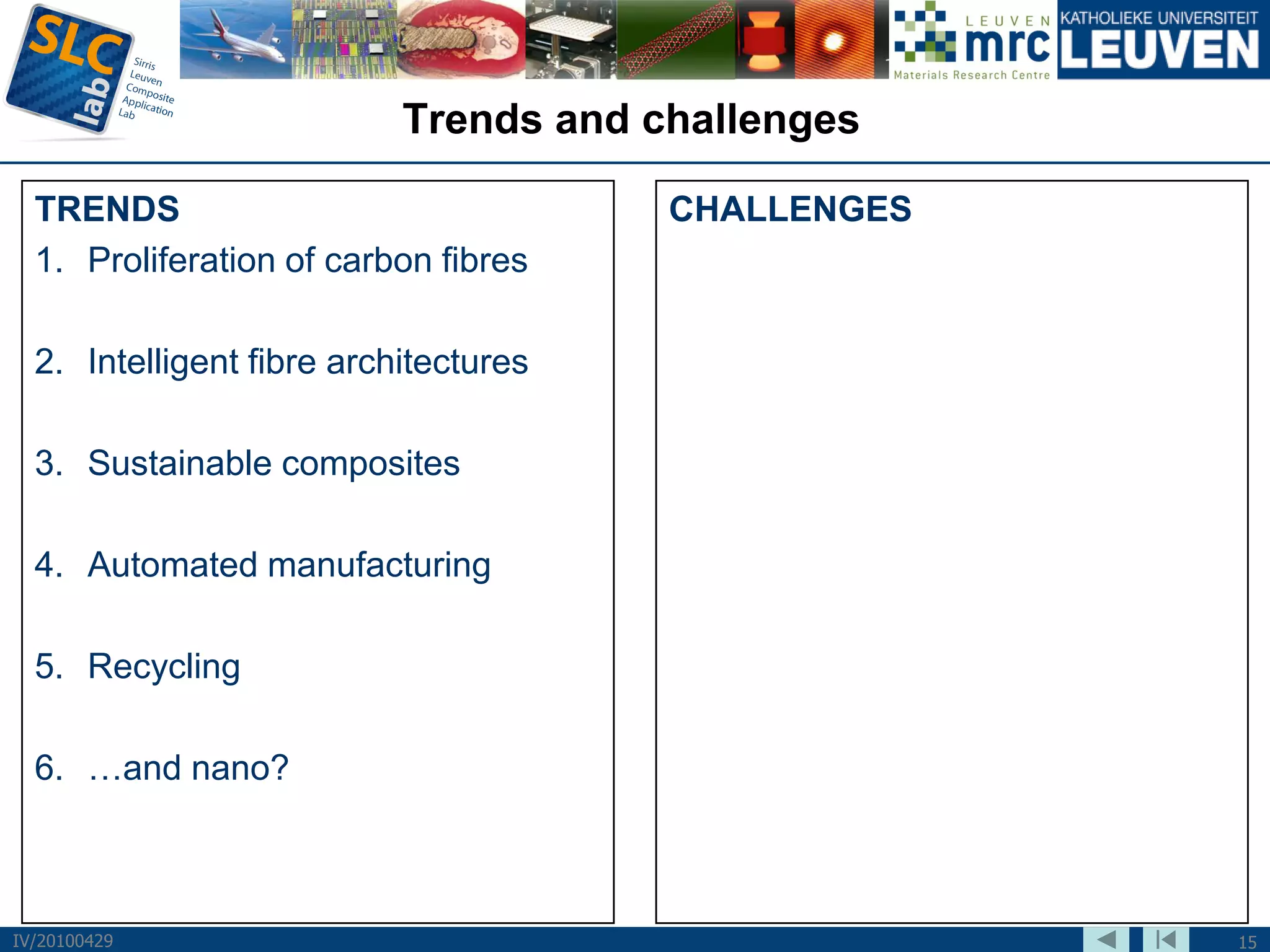 SLC lab
Sirris Leuven Composite Application Lab

LEUVEN mrc
Materials Research Centre

KATHOLIEKE UNIVERSITEIT LEUVEN

Trends and challenges

TRENDS

1. Proliferation of carbon fibres

2. Intelligent fibre architectures

3. Sustainable composites

4. Automated manufacturing

5. Recycling

6. …and nano?

CHALLENGES

IV/20100429

15